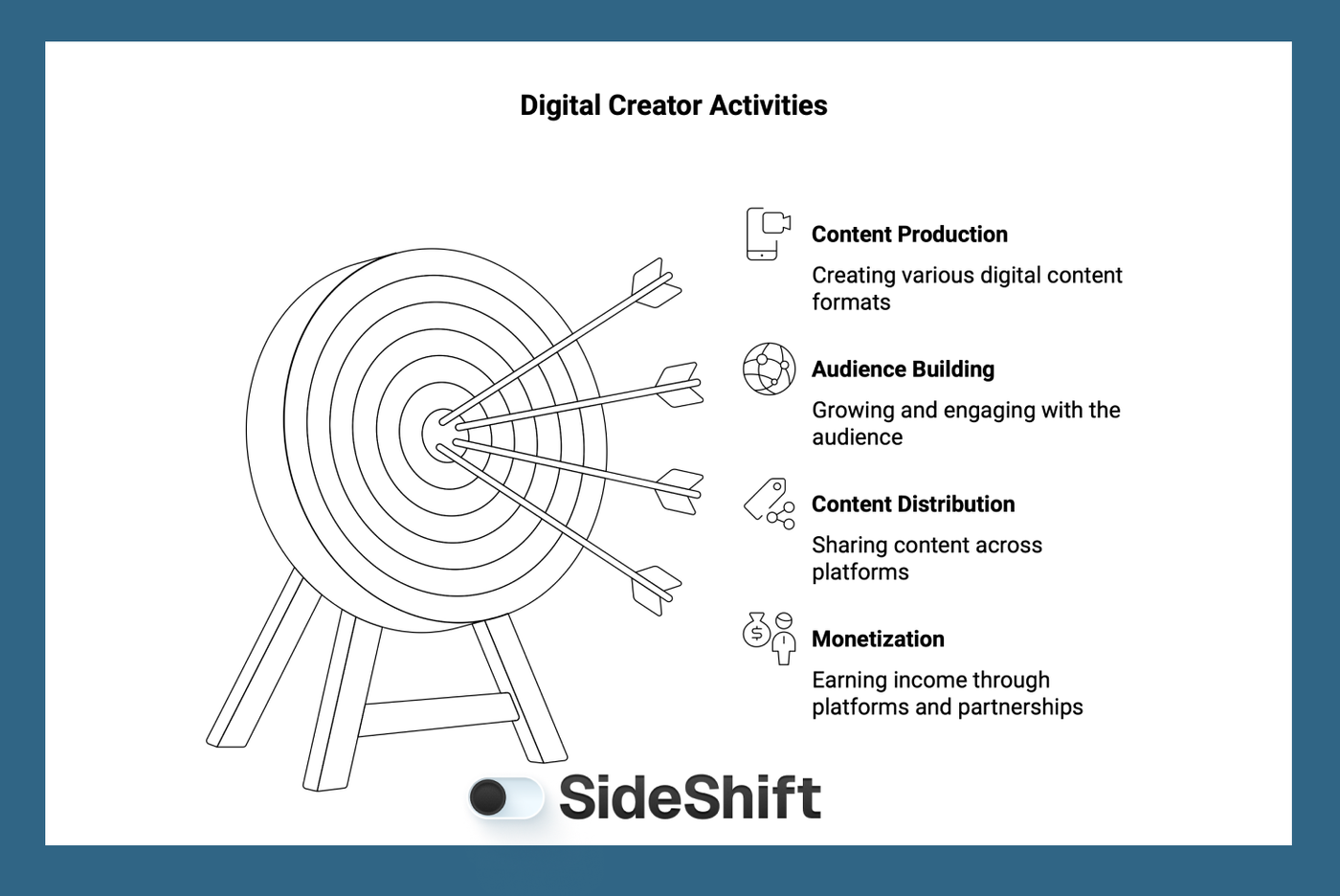 Digital Creator Activities

Content Production

Creating various digital content formats

Audience Building

Growing and engaging with the audience

Content Distribution

Sharing content across platforms

Monetization

Earning income through platforms and partnerships

SideShift